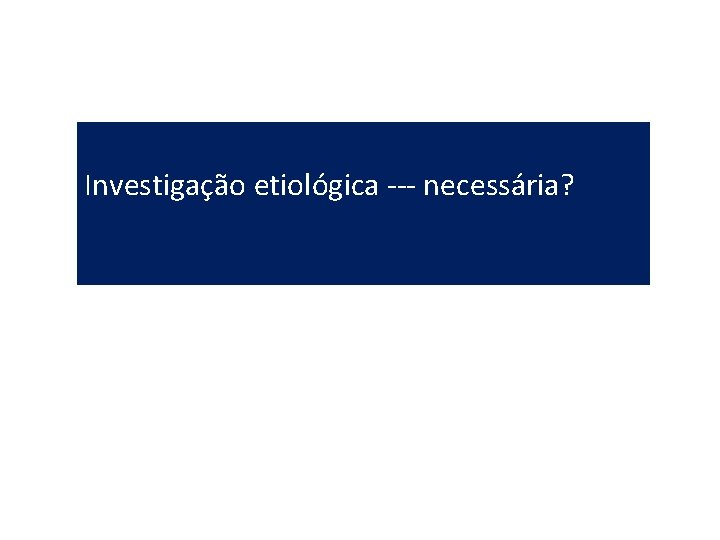 Investigação etiológica --- necessária?